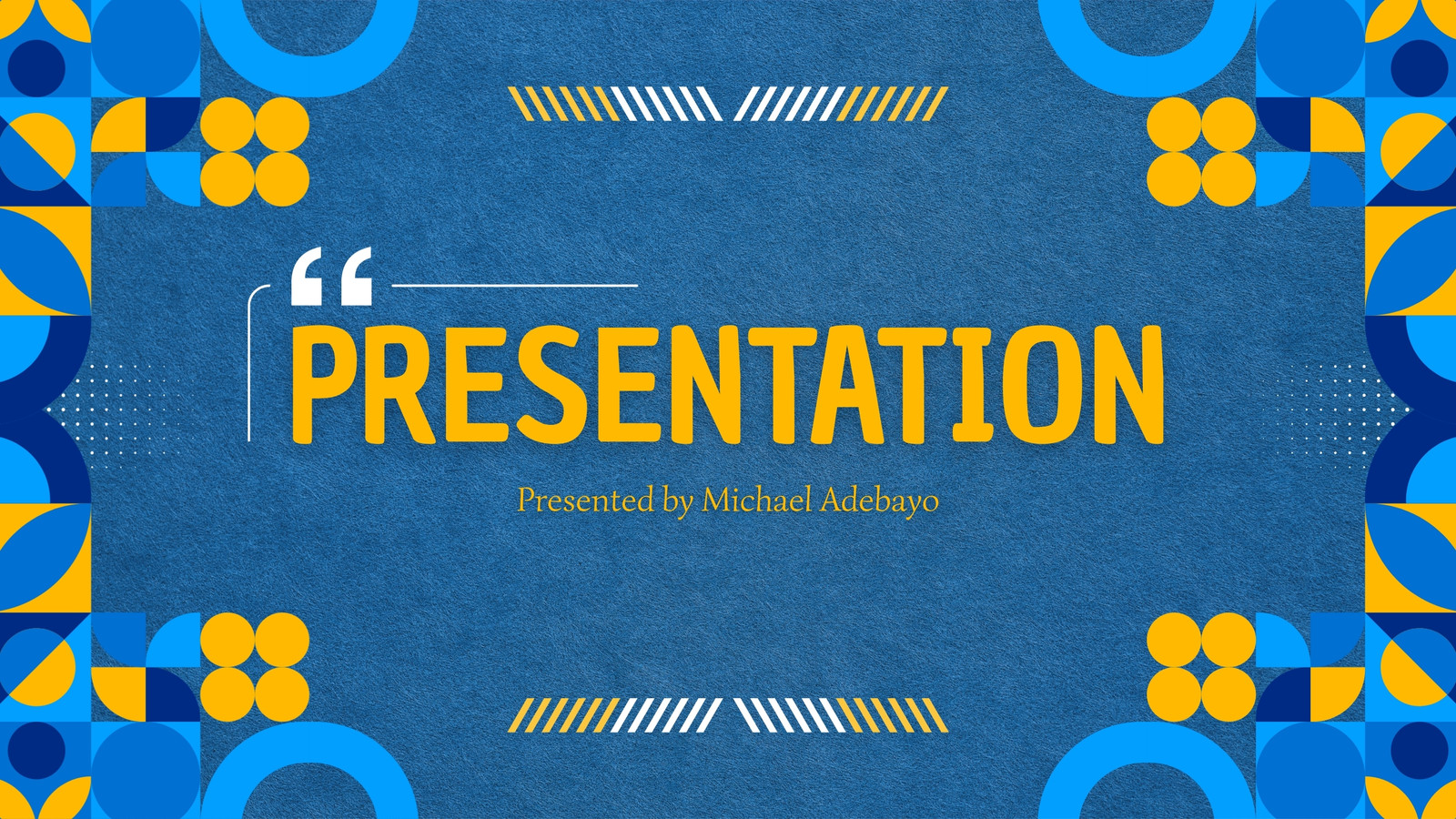 “
PRESENTATION
Presented by Michael Adebayo